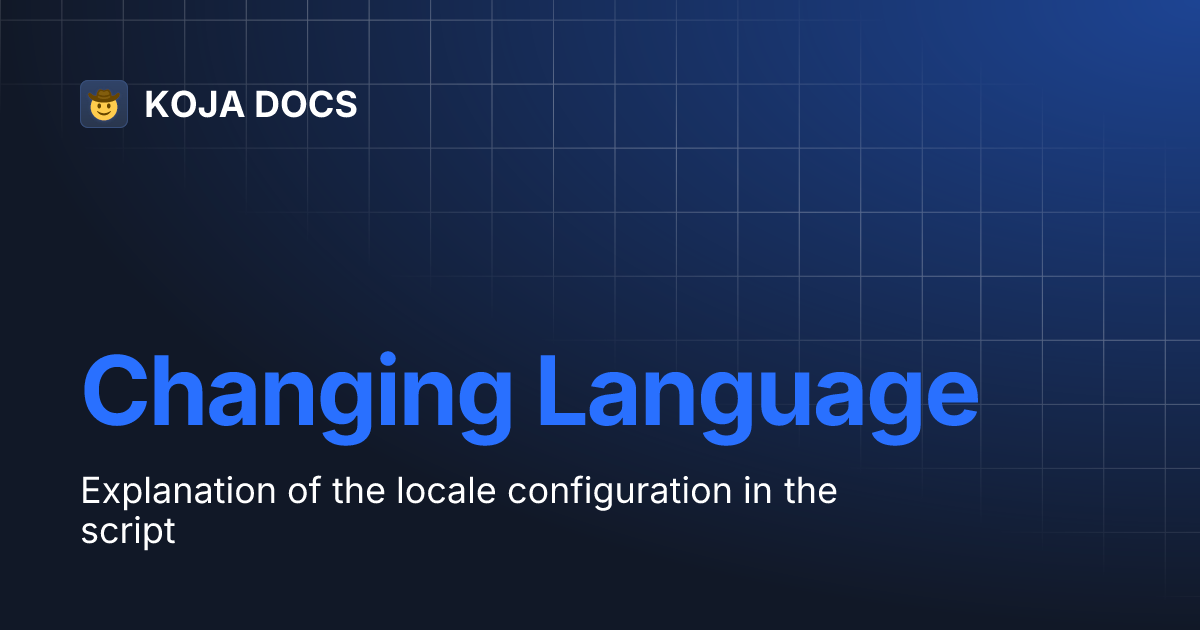 KOJA DOCS

Changing Language

Explanation of the locale configuration in the script